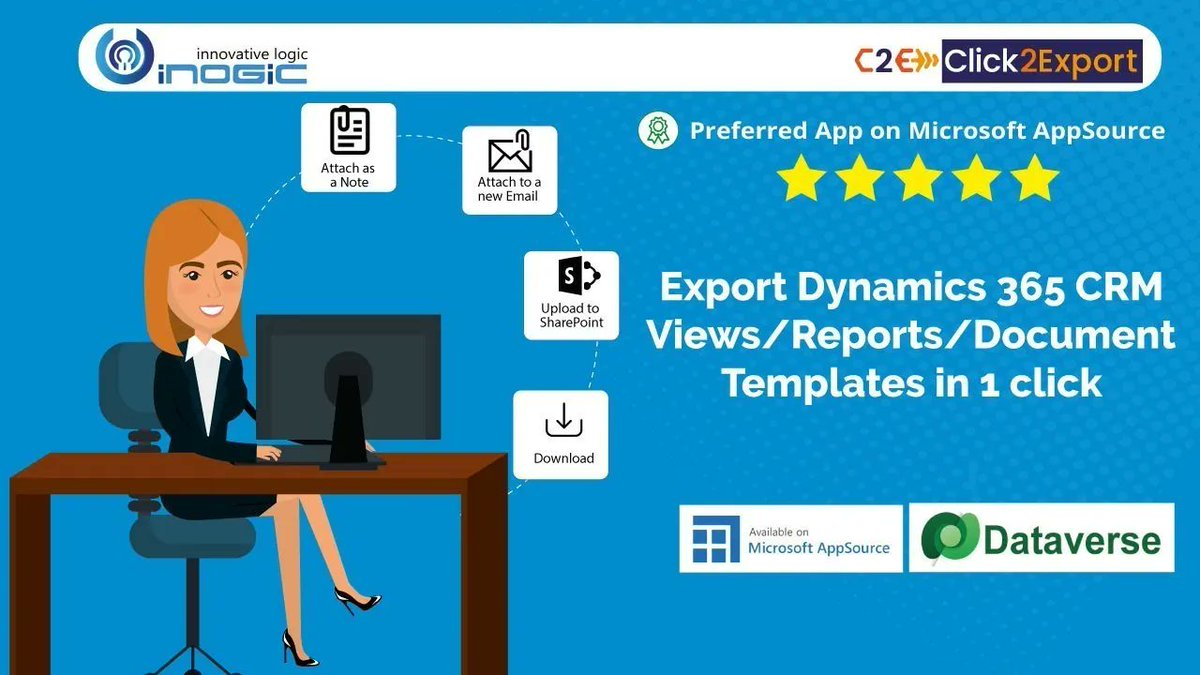 innovative logic
INOGIC

C2E Click2Export

Attach as a Note

Attach to a new Email

Upload to SharePoint

Download

Preferred App on Microsoft AppSource

Export Dynamics 365 CRM Views/Reports/Document Templates in 1 click

Available on Microsoft AppSource

Dataverse